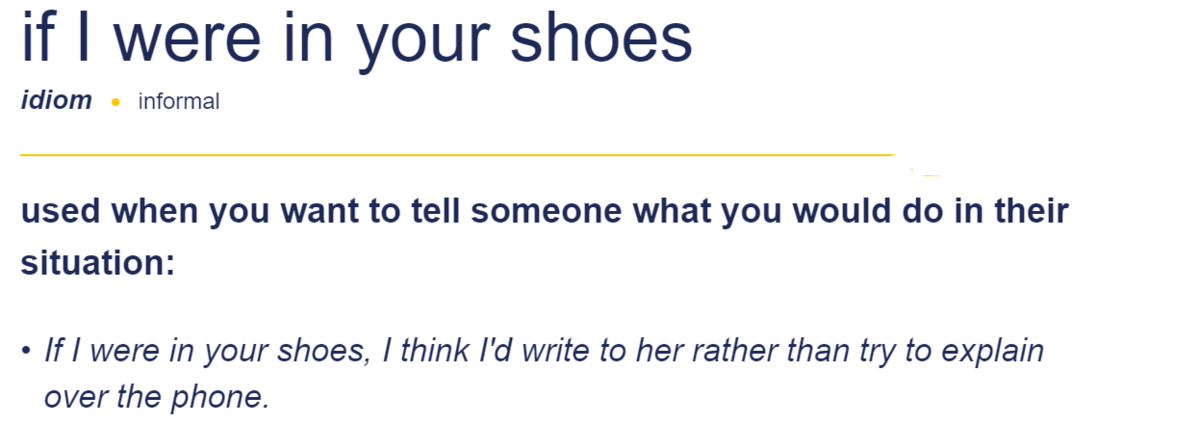 if I were in your shoes

idiom • informal

used when you want to tell someone what you would do in their situation:

• If I were in your shoes, I think I'd write to her rather than try to explain over the phone.